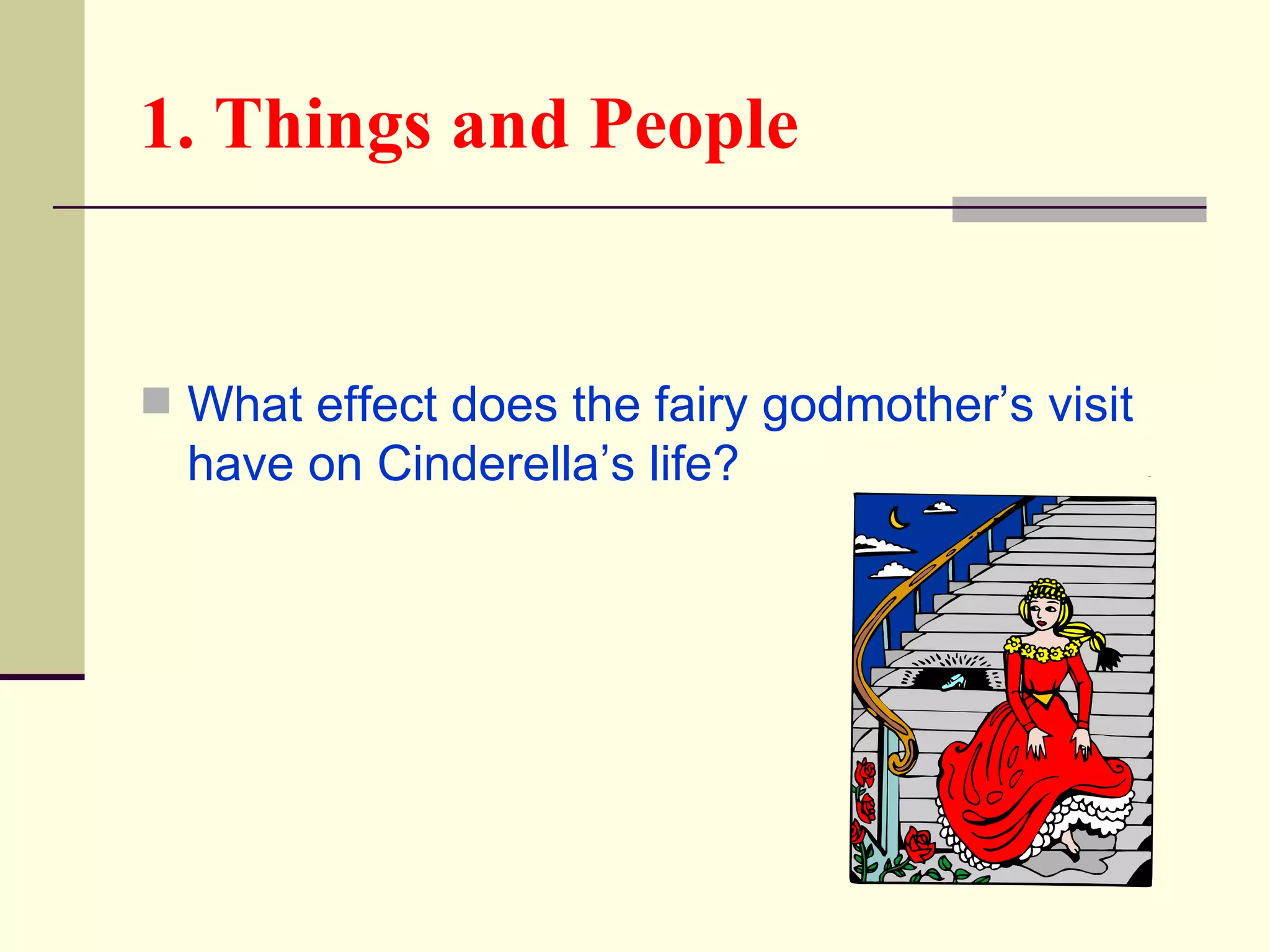 1. Things and People

What effect does the fairy godmother’s visit have on Cinderella’s life?